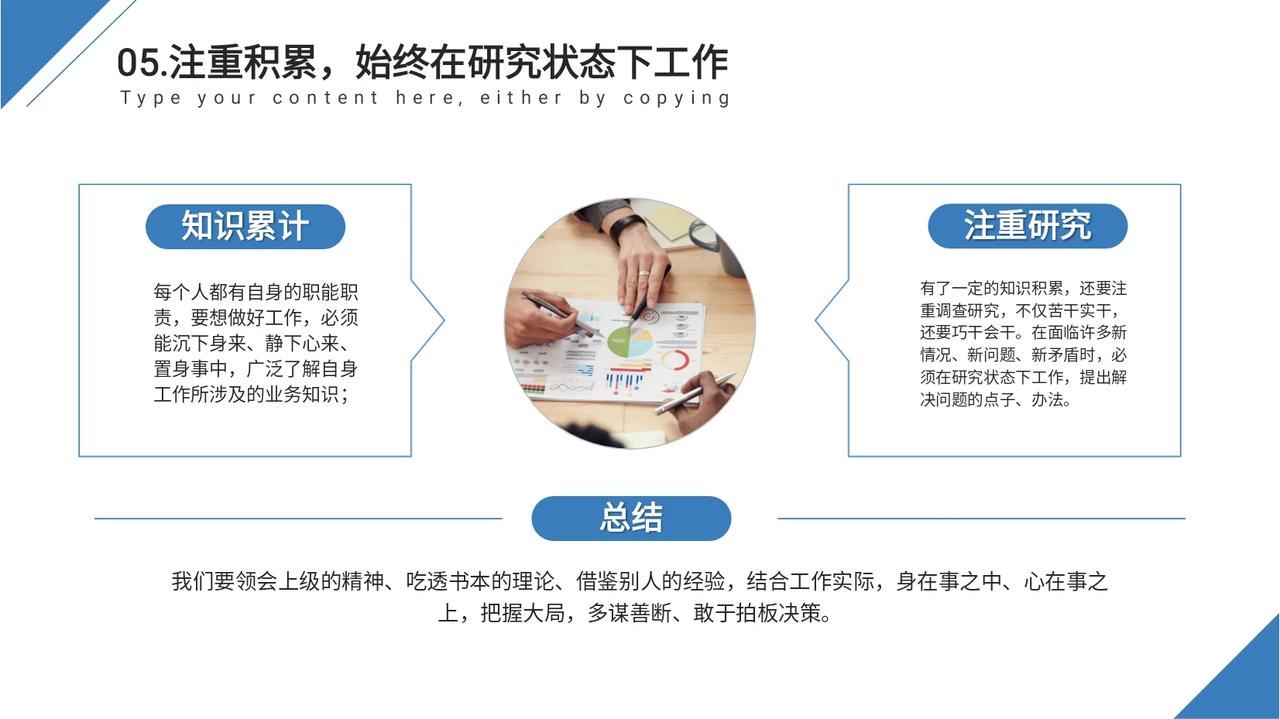 05.注重积累，始终在研究状态下工作
Type your content here, either by copying

知识累计

每个人都有自身的职能职责，要想做好工作，必须能沉下身来、静下心来、置身事中，广泛了解自身工作所涉及的业务知识；

注重研究

有了一定的知识积累，还要注重调查研究，不仅苦干实干，还要巧干会干。在面临许多新情况、新问题、新矛盾时，必须在研究状态下工作，提出解决问题的点子、办法。

总结

我们要领会上级的精神、吃透书本的理论、借鉴别人的经验，结合工作实际，身在事之中、心在事之上，把握大局，多谋善断、敢于拍板决策。